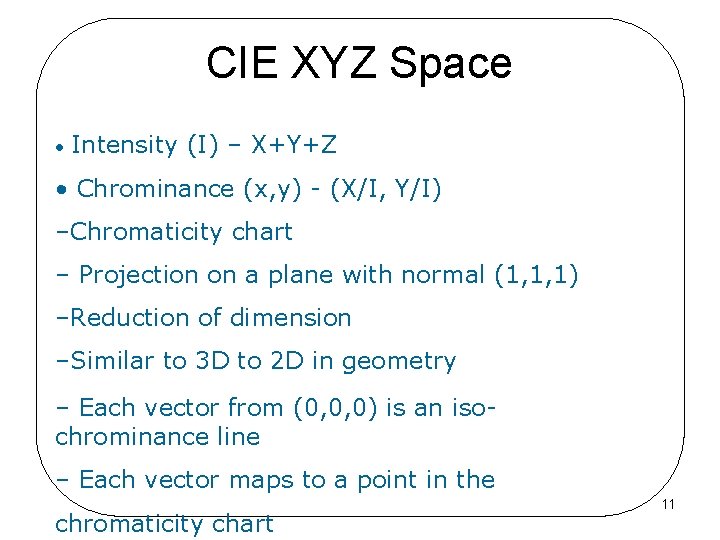 CIE XYZ Space

• Intensity (I) – X+Y+Z

• Chrominance (x,y) - (X/I, Y/I)

–Chromaticity chart

– Projection on a plane with normal (1,1,1)

–Reduction of dimension

–Similar to 3D to 2D in geometry

– Each vector from (0,0,0) is an iso-chrominance line

– Each vector maps to a point in the chromaticity chart

11